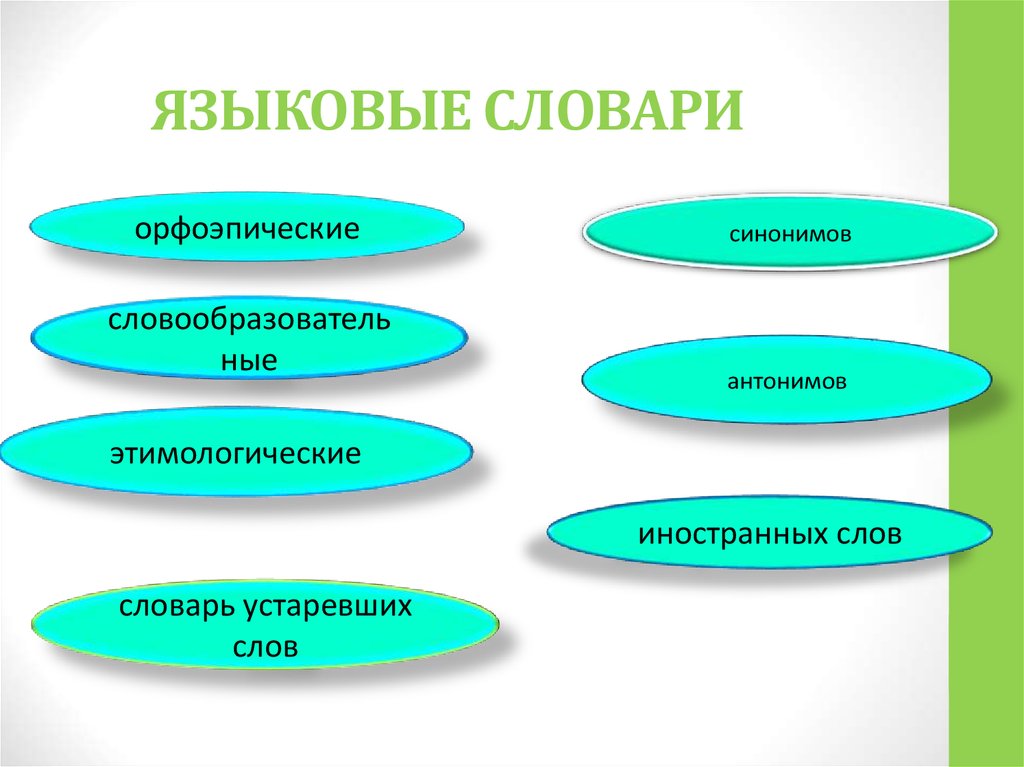 ЯЗЫКОВЫЕ СЛОВАРИ

орфоэпические

словообразовательные

этимологические

словарь устаревших слов

синонимов

антонимов

иностранных слов